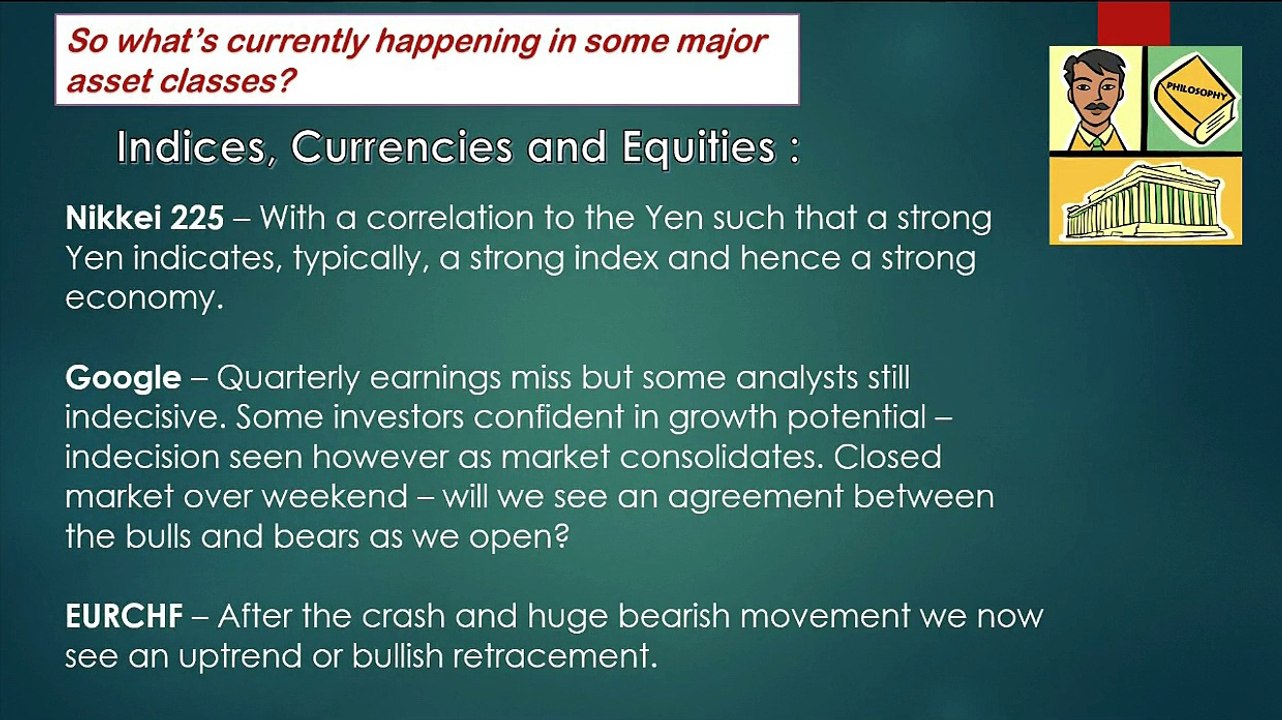 So what's currently happening in some major asset classes?

PHILOSOPHY

Indices, Currencies and Equities :

Nikkei 225 – With a correlation to the Yen such that a strong Yen indicates, typically, a strong index and hence a strong economy.

Google – Quarterly earnings miss but some analysts still indecisive. Some investors confident in growth potential – indecision seen however as market consolidates. Closed market over weekend – will we see an agreement between the bulls and bears as we open?

EURCHF – After the crash and huge bearish movement we now see an uptrend or bullish retracement.